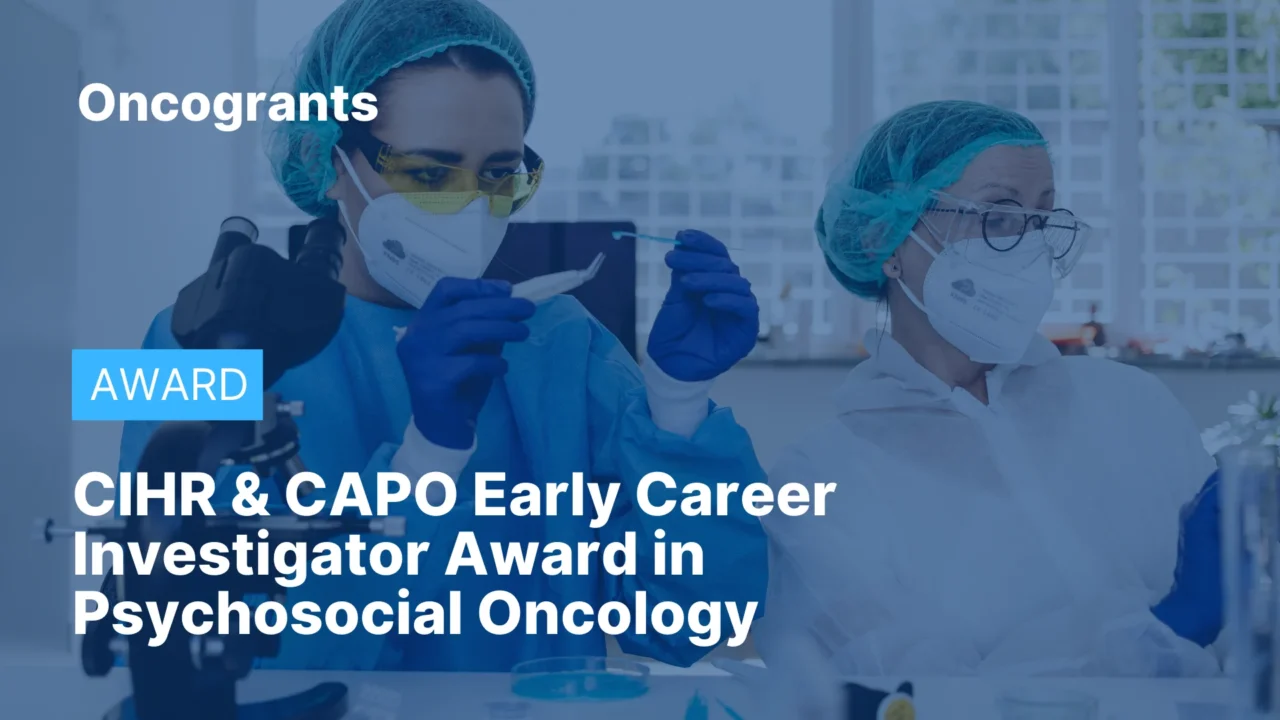 Oncogrants

AWARD

CIHR & CAPO Early Career Investigator Award in Psychosocial Oncology